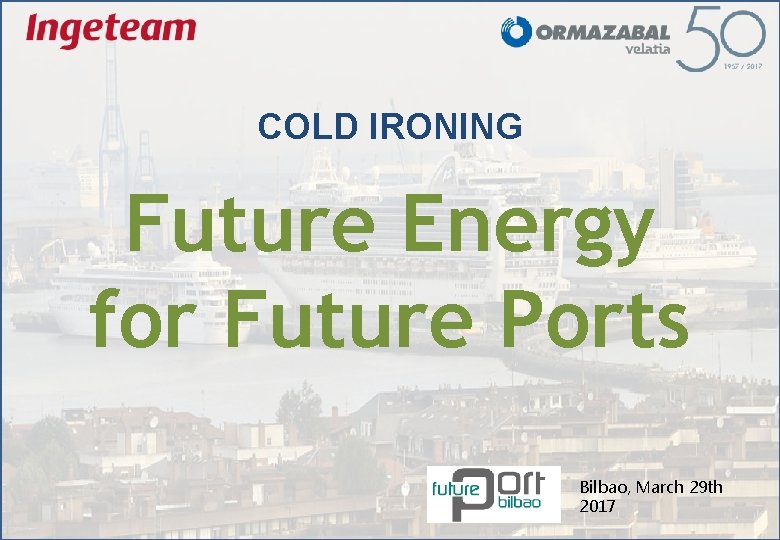 Ingeteam

ORMAZABAL velatia 50 1967 / 2017

COLD IRONING

Future Energy for Future Ports

future port bilbao

Bilbao, March 29th 2017